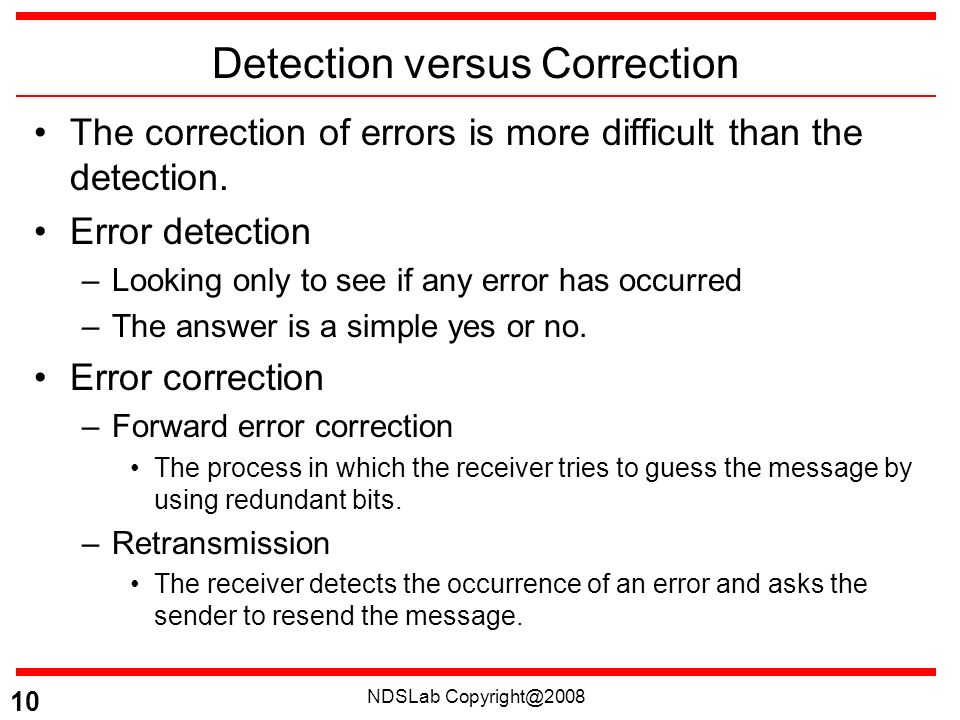 Detection versus Correction

• The correction of errors is more difficult than the detection.

• Error detection

– Looking only to see if any error has occurred

– The answer is a simple yes or no.

• Error correction

– Forward error correction

• The process in which the receiver tries to guess the message by using redundant bits.

– Retransmission

• The receiver detects the occurrence of an error and asks the sender to resend the message.

10

NDSLab Copyright@2008